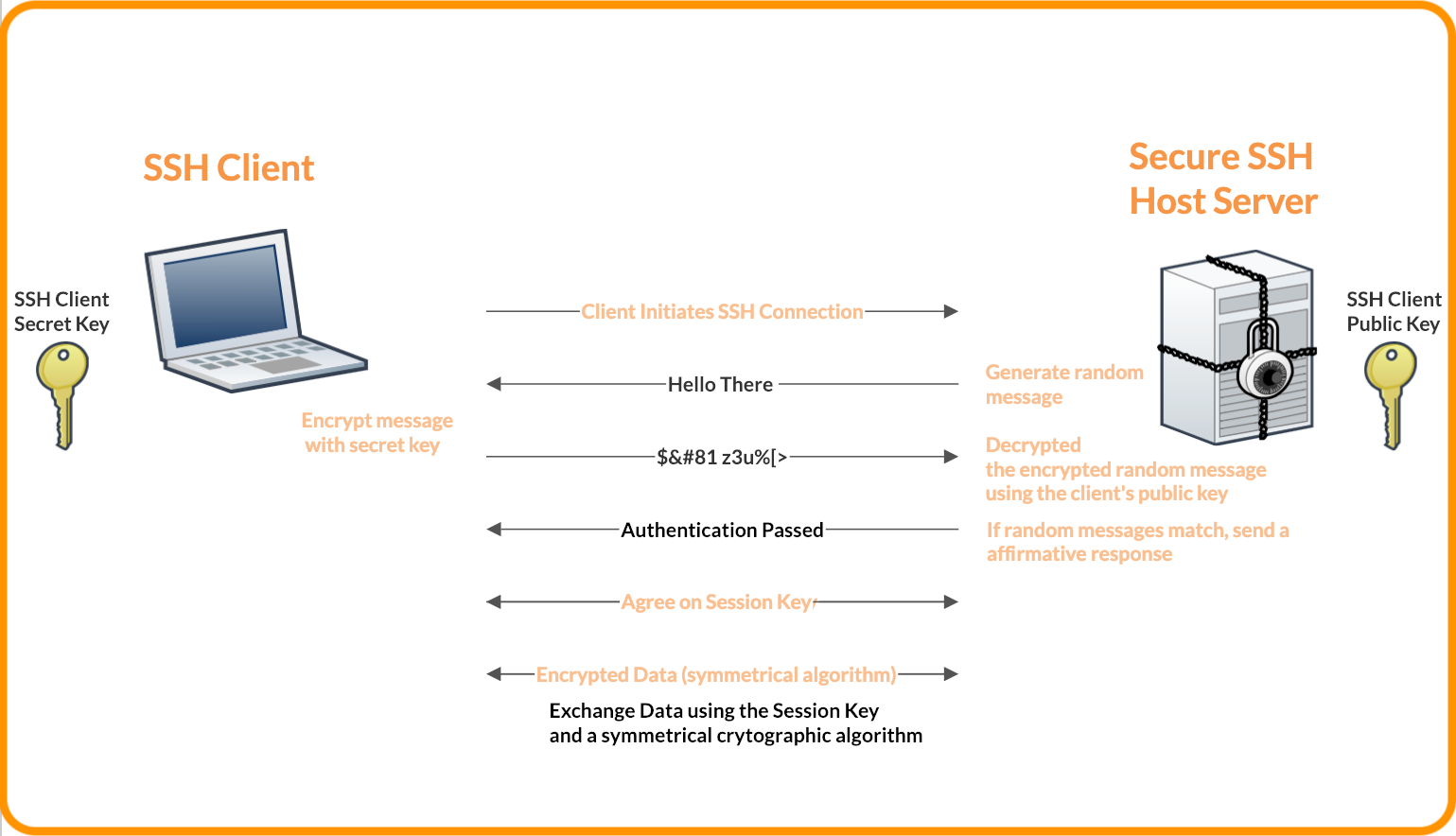 SSH Client

Secure SSH Host Server

SSH Client Secret Key

SSH Client Public Key

Client Initiates SSH Connection

Hello There

Generate random message

Encrypt message with secret key

$&#81 z3u%[>

Decrypted the encrypted random message using the client's public key

Authentication Passed

If random messages match, send a affirmative response

Agree on Session Key

Encrypted Data (symmetrical algorithm)

Exchange Data using the Session Key and a symmetrical crytographic algorithm